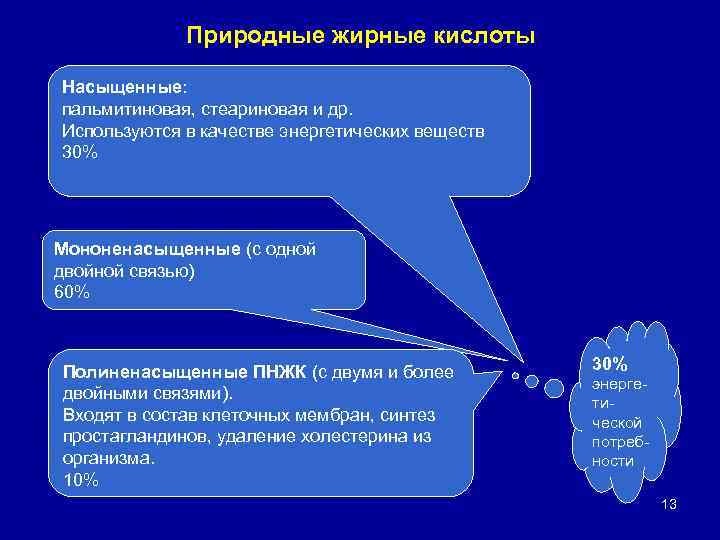 Природные жирные кислоты

Насыщенные:
пальмитиновая, стеариновая и др.
Используются в качестве энергетических веществ
30%

Мононенасыщенные (с одной двойной связью)
60%

Полиненасыщенные ПНЖК (с двумя и более двойными связями).
Входят в состав клеточных мембран, синтез простагландинов, удаление холестерина из организма.
10%

30%
энергетической потребности

13